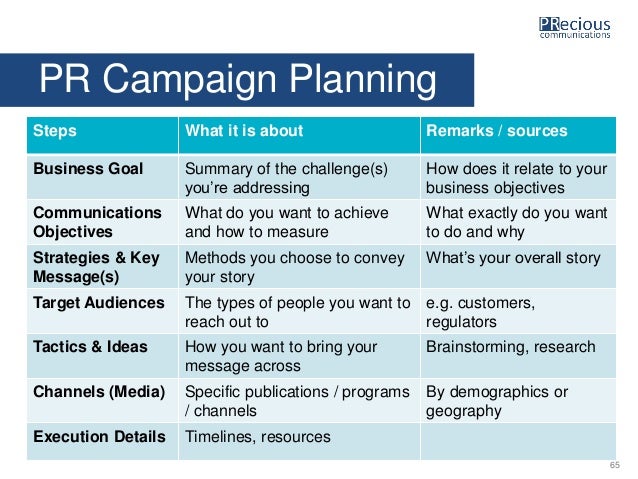 PRecious communications

PR Campaign Planning

| Steps | What it is about | Remarks / sources |
|---|---|---|
| Business Goal | Summary of the challenge(s) you're addressing | How does it relate to your business objectives |
| Communications Objectives | What do you want to achieve and how to measure | What exactly do you want to do and why |
| Strategies & Key Message(s) | Methods you choose to convey your story | What's your overall story |
| Target Audiences | The types of people you want to reach out to | e.g. customers, regulators |
| Tactics & Ideas | How you want to bring your message across | Brainstorming, research |
| Channels (Media) | Specific publications / programs / channels | By demographics or geography |
| Execution Details | Timelines, resources | |

65